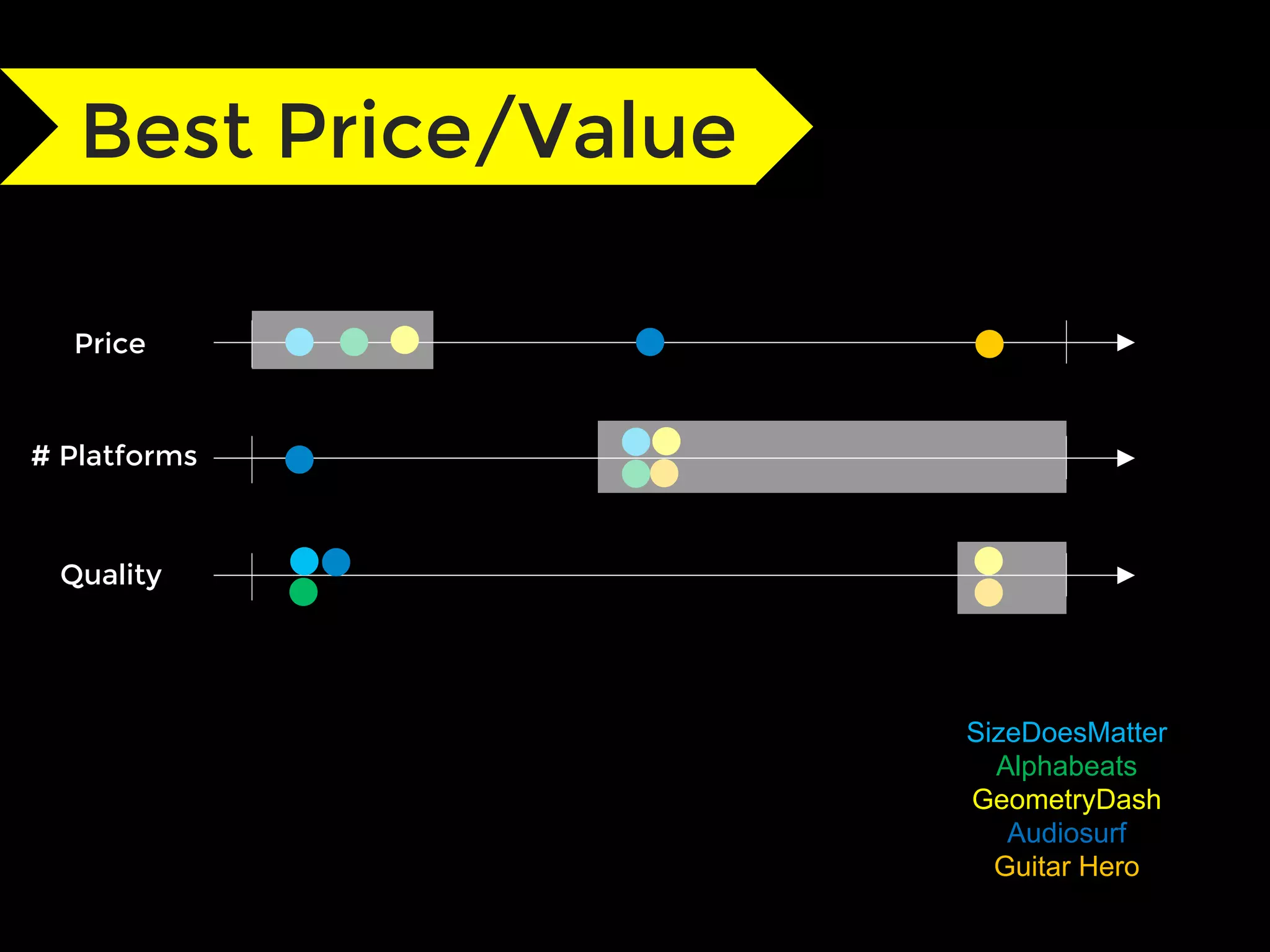 Best Price/Value

Price

# Platforms

Quality

SizeDoesMatter
Alphabeats
GeometryDash
Audiosurf
Guitar Hero